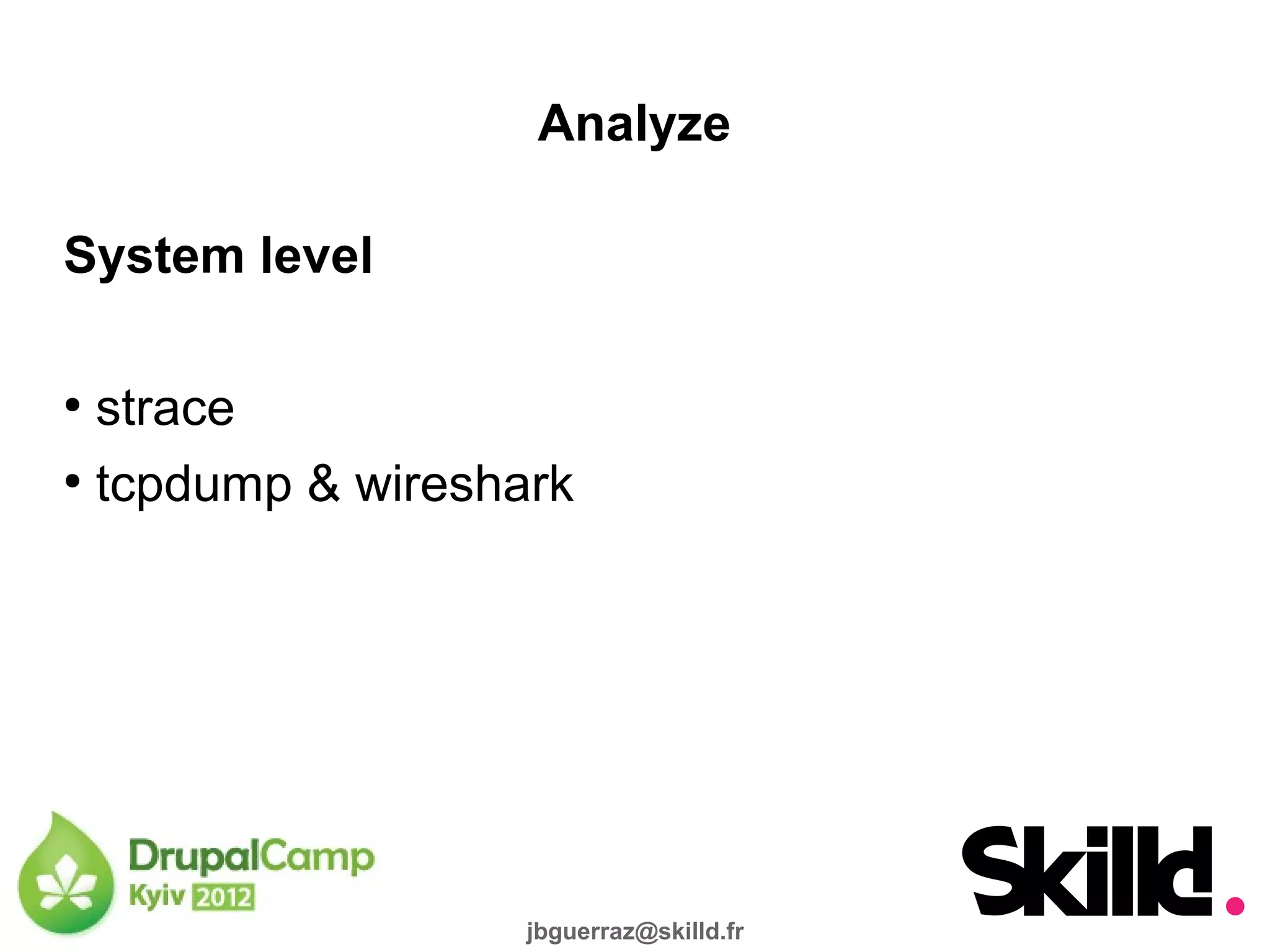 Analyze

System level

• strace
• tcpdump & wireshark

DrupalCamp Kyiv 2012

jbguerraz@skilld.fr

Skilld.